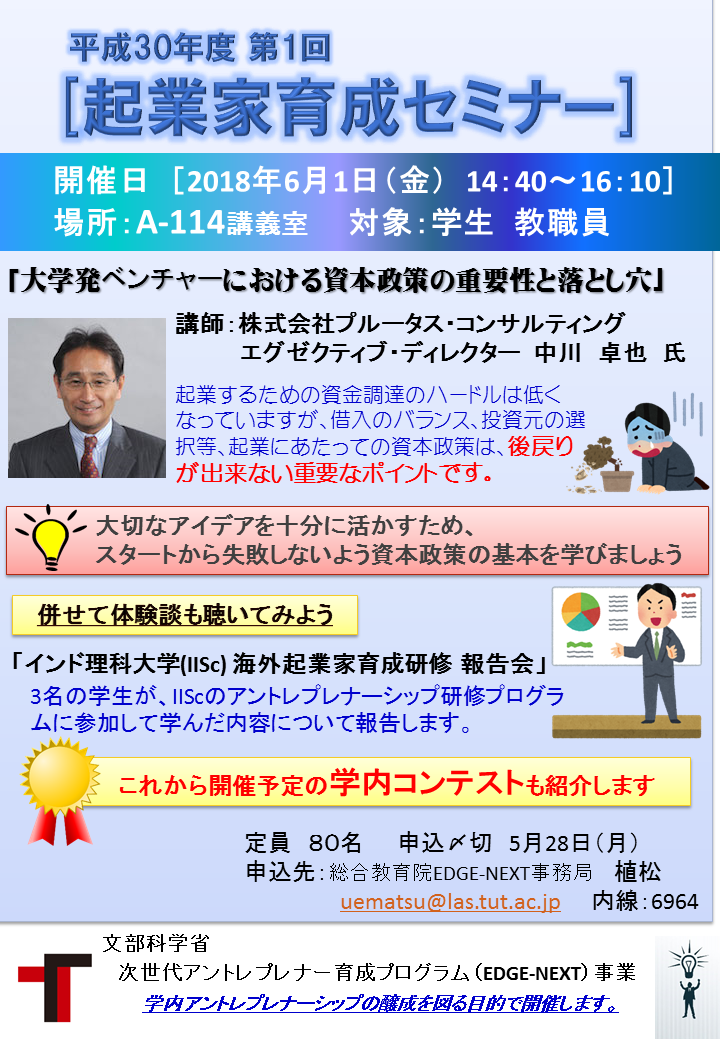 平成30年度 第1回
［起業家育成セミナー］

開催日 ［2018年6月1日（金） 14：40～16：10］
場所：A-114講義室　対象：学生 教職員

「大学発ベンチャーにおける資本政策の重要性と落とし穴」

講師：株式会社プルータス・コンサルティング
エグゼクティブ・ディレクター 中川 卓也 氏

起業するための資金調達のハードルは低くなっていますが、借入のバランス、投資元の選択等、起業にあたっての資本政策は、後戻りが出来ない重要なポイントです。

大切なアイデアを十分に活かすため、
スタートから失敗しないよう資本政策の基本を学びましょう

併せて体験談も聴いてみよう

「インド理科大学(IISc) 海外起業家育成研修 報告会」
3名の学生が、IIScのアントレプレナーシップ研修プログラムに参加して学んだ内容について報告します。

これから開催予定の学内コンテストも紹介します

定員 80名　申込〆切 5月28日（月）
申込先：総合教育院EDGE-NEXT事務局 植松
uematsu@las.tut.ac.jp　内線：6964

文部科学省
次世代アントレプレナー育成プログラム（EDGE-NEXT）事業
学内アントレプレナーシップの醸成を図る目的で開催します。